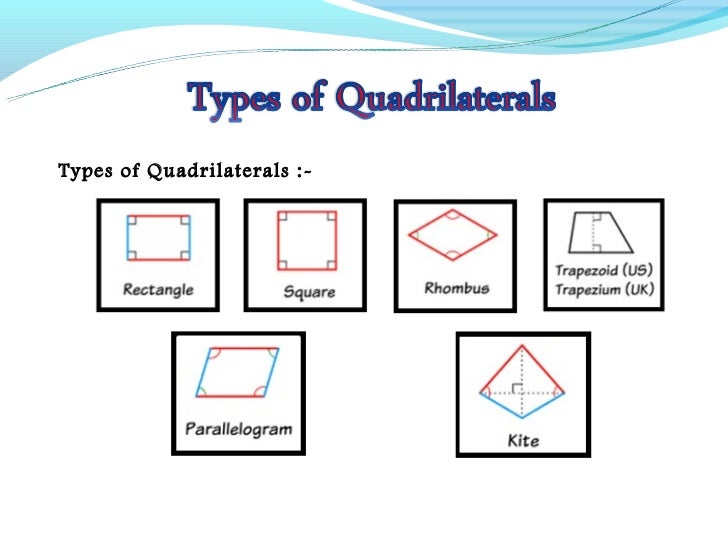 Types of Quadrilaterals

Types of Quadrilaterals :-

Rectangle

Square

Rhombus

Trapezoid (US)
Trapezium (UK)

Parallelogram

Kite